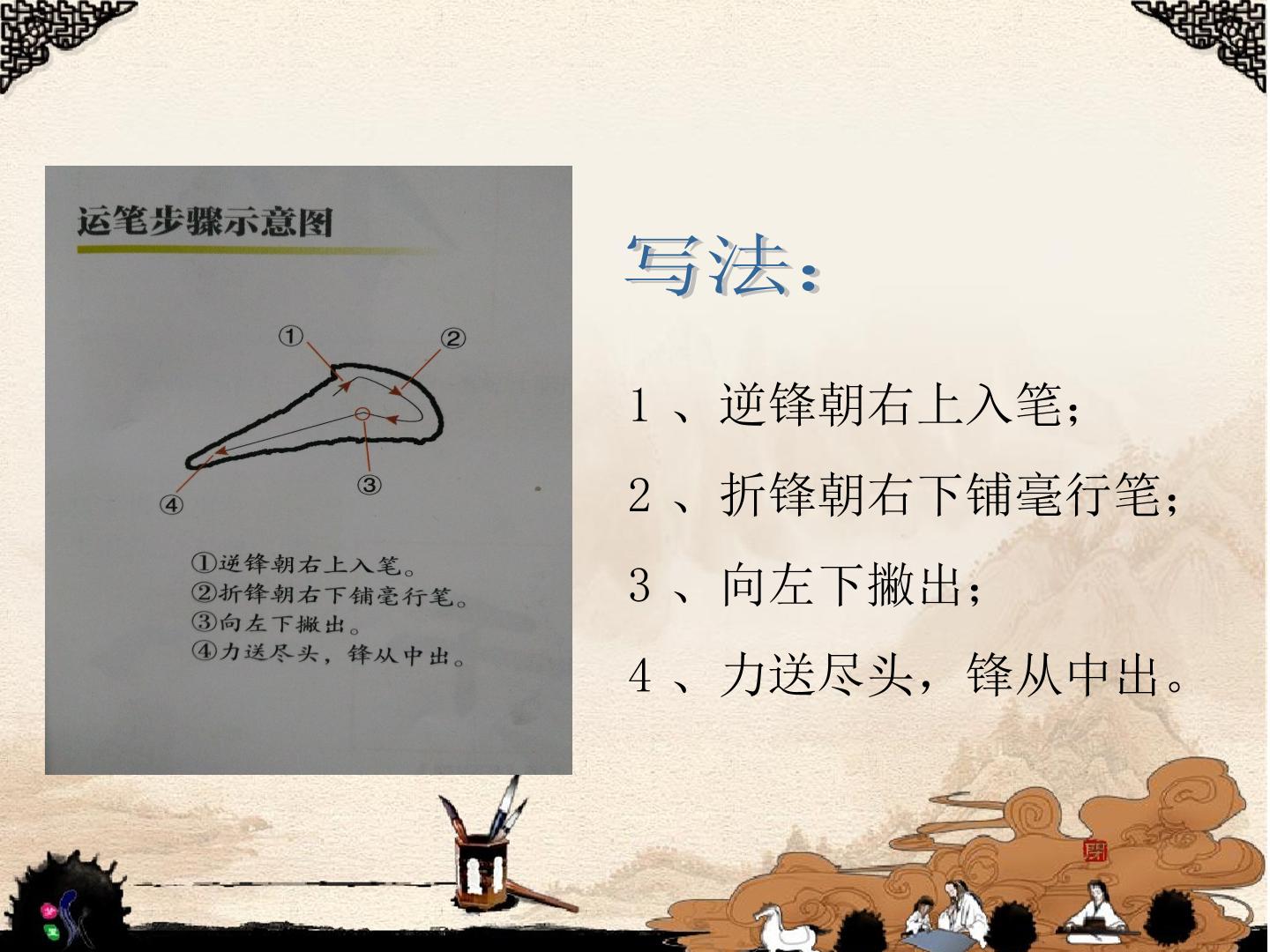 运笔步骤示意图

①

②

③

④

①逆锋朝右上入笔。
②折锋朝右下铺毫行笔。
③向左下撇出。
④力送尽头，锋从中出。

写法：

1、逆锋朝右上入笔；

2、折锋朝右下铺毫行笔；

3、向左下撇出；

4、力送尽头，锋从中出。